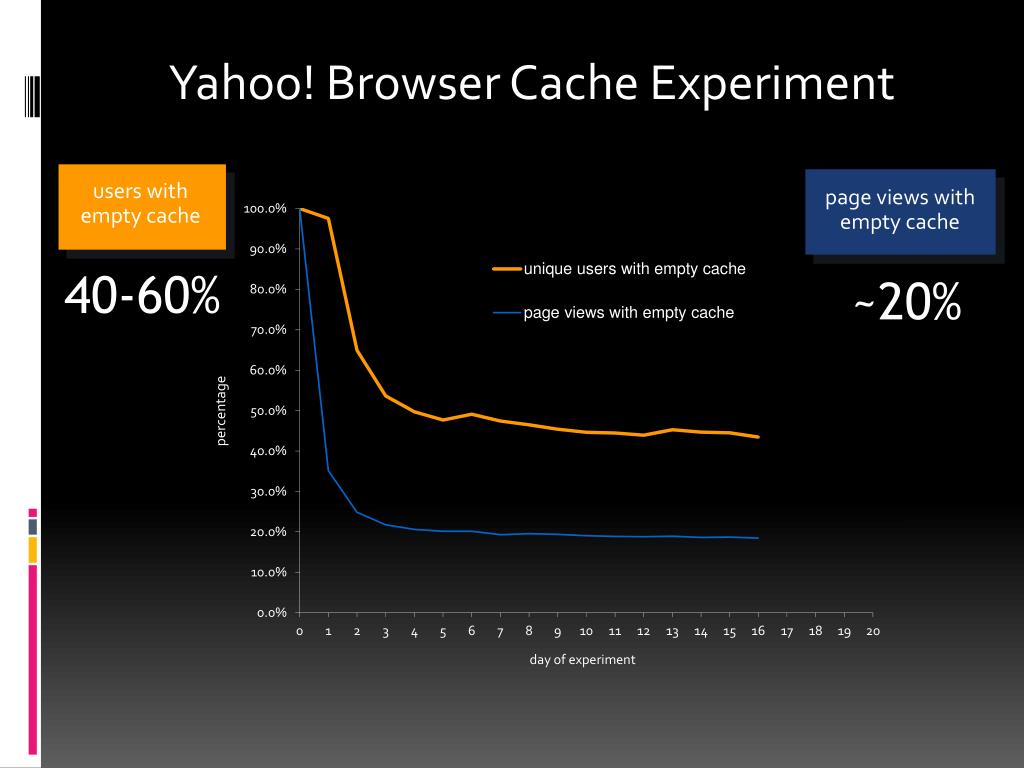 Yahoo! Browser Cache Experiment

users with empty cache

40-60%

page views with empty cache

~20%

unique users with empty cache

page views with empty cache

percentage

100.0%
90.0%
80.0%
70.0%
60.0%
50.0%
40.0%
30.0%
20.0%
10.0%
0.0%

0 1 2 3 4 5 6 7 8 9 10 11 12 13 14 15 16 17 18 19 20

day of experiment